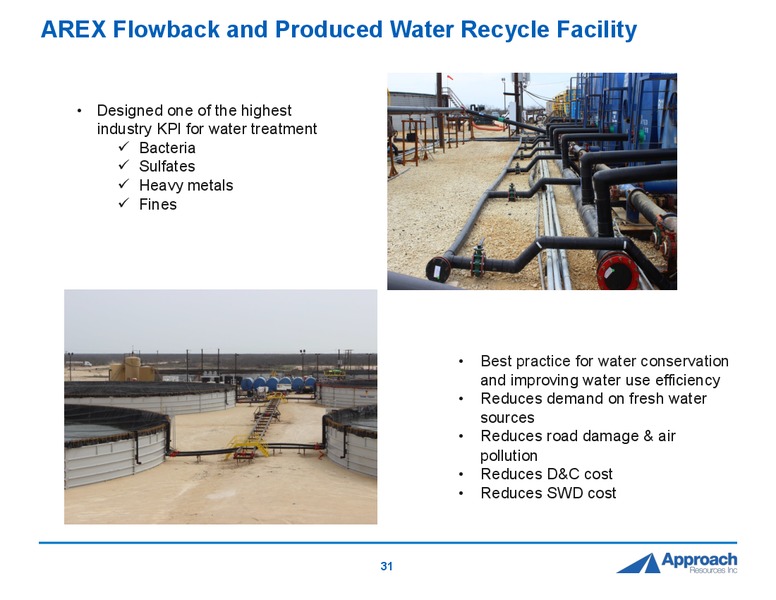 AREX Flowback and Produced Water Recycle Facility

• Designed one of the highest industry KPI for water treatment
✓ Bacteria
✓ Sulfates
✓ Heavy metals
✓ Fines

• Best practice for water conservation and improving water use efficiency
• Reduces demand on fresh water sources
• Reduces road damage & air pollution
• Reduces D&C cost
• Reduces SWD cost

31

Approach
Resources Inc